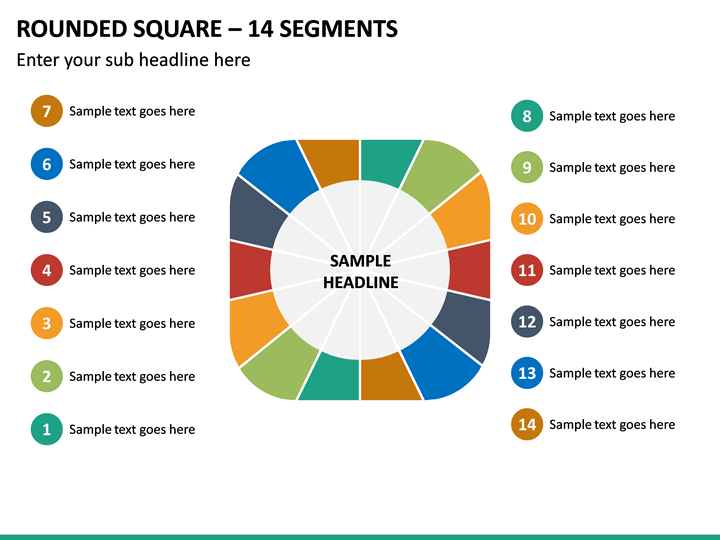 ROUNDED SQUARE – 14 SEGMENTS

Enter your sub headline here

7 Sample text goes here

6 Sample text goes here

5 Sample text goes here

4 Sample text goes here

3 Sample text goes here

2 Sample text goes here

1 Sample text goes here

SAMPLE HEADLINE

8 Sample text goes here

9 Sample text goes here

10 Sample text goes here

11 Sample text goes here

12 Sample text goes here

13 Sample text goes here

14 Sample text goes here